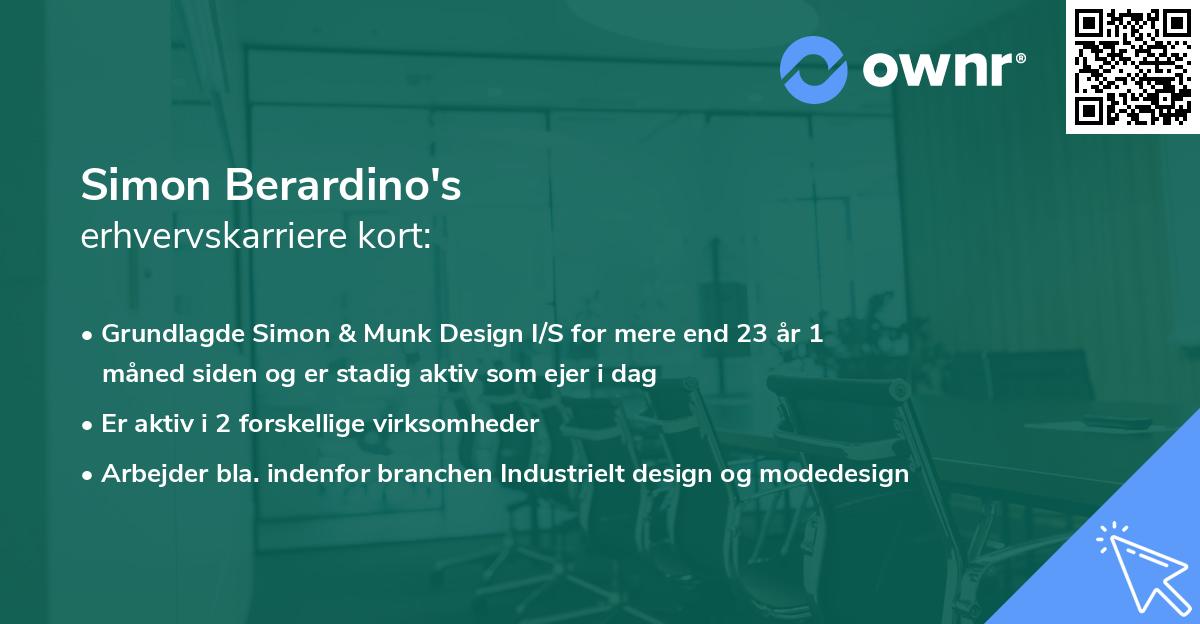 ownr®

Simon Berardino's
erhvervskarriere kort:

• Grundlagde Simon & Munk Design I/S for mere end 23 år 1 måned siden og er stadig aktiv som ejer i dag
• Er aktiv i 2 forskellige virksomheder
• Arbejder bla. indenfor branchen Industrielt design og modedesign